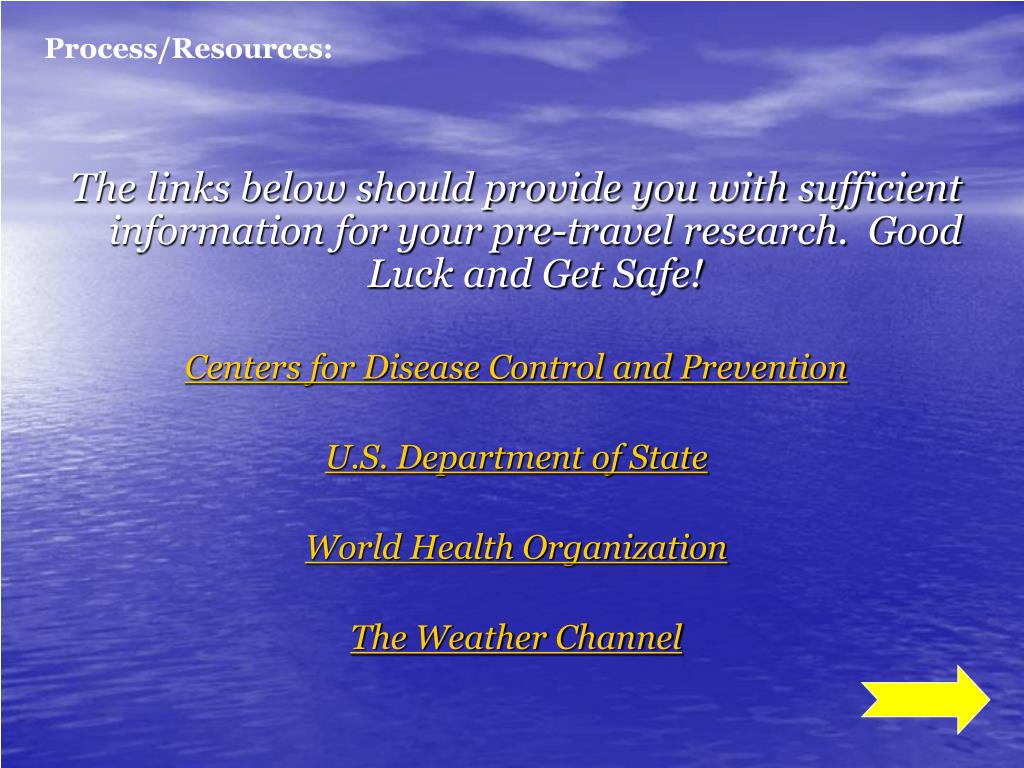 Process/Resources:

The links below should provide you with sufficient information for your pre-travel research. Good Luck and Get Safe!

Centers for Disease Control and Prevention

U.S. Department of State

World Health Organization

The Weather Channel